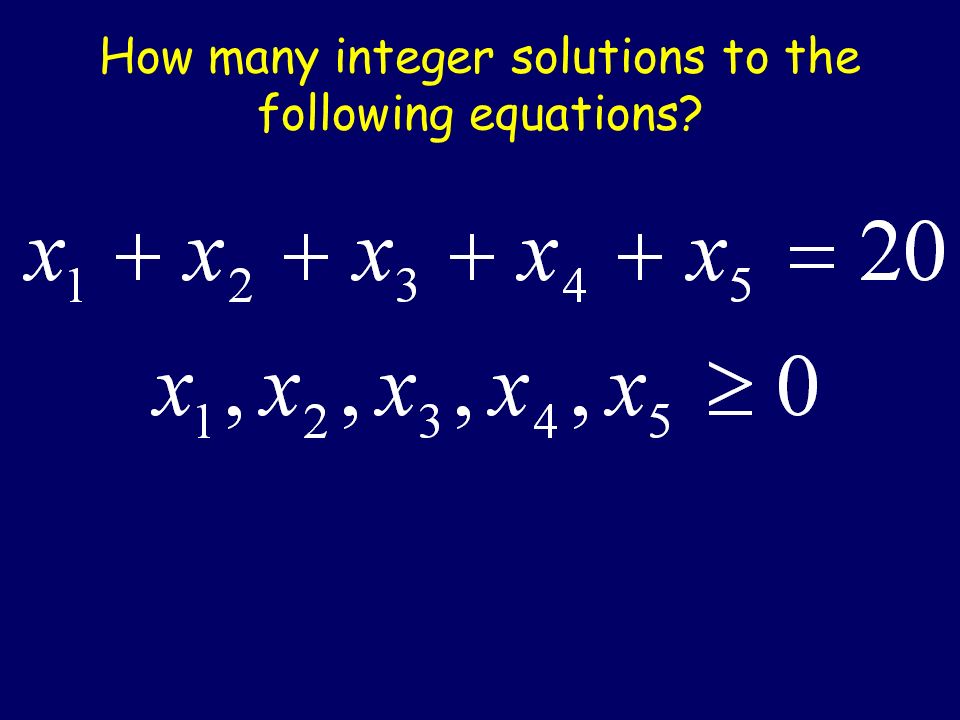 How many integer solutions to the following equations?

$x_1 + x_2 + x_3 + x_4 + x_5 = 20$

$x_1, x_2, x_3, x_4, x_5 \geq 0$